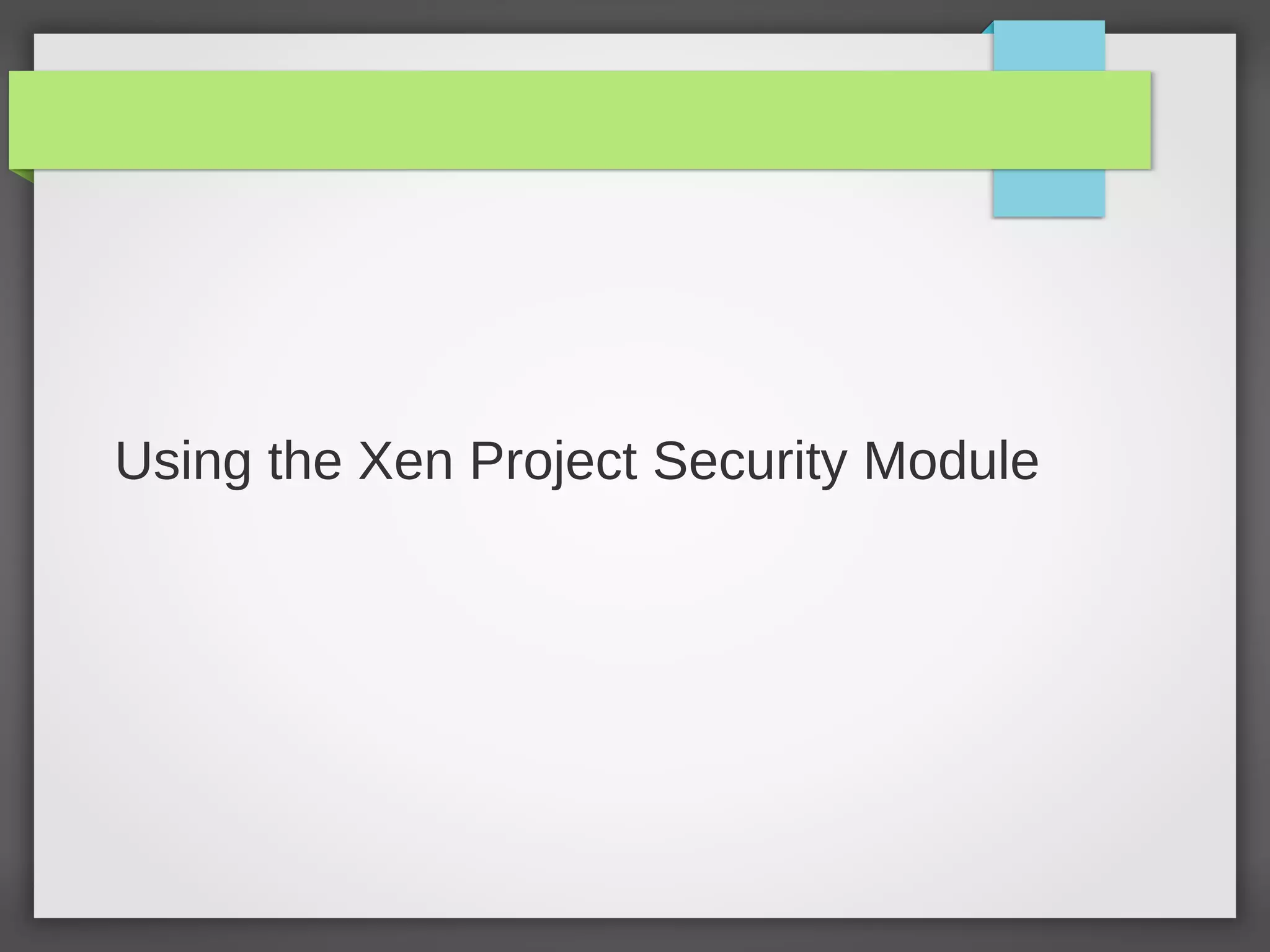 Using the Xen Project Security Module